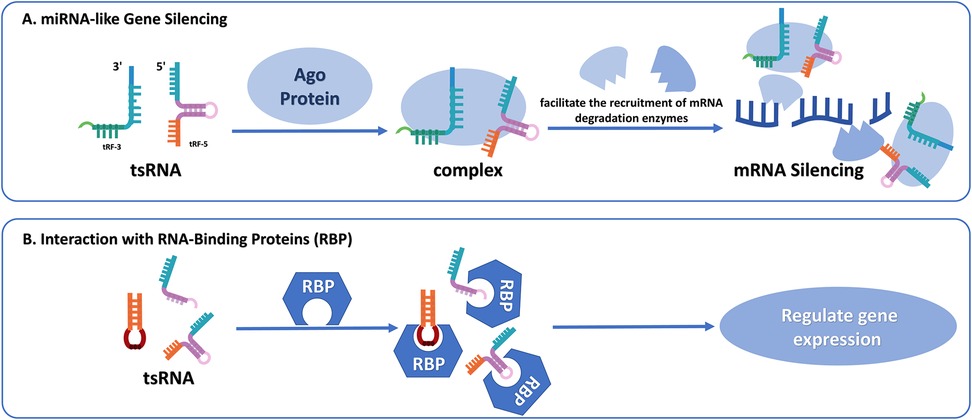 A. miRNA-like Gene Silencing

3'

5'

tRF-3

tRF-5

tsRNA

Ago Protein

complex

facilitate the recruitment of mRNA degradation enzymes

mRNA Silencing

B. Interaction with RNA-Binding Proteins (RBP)

tsRNA

RBP

RBP

RBP

RBP

Regulate gene expression